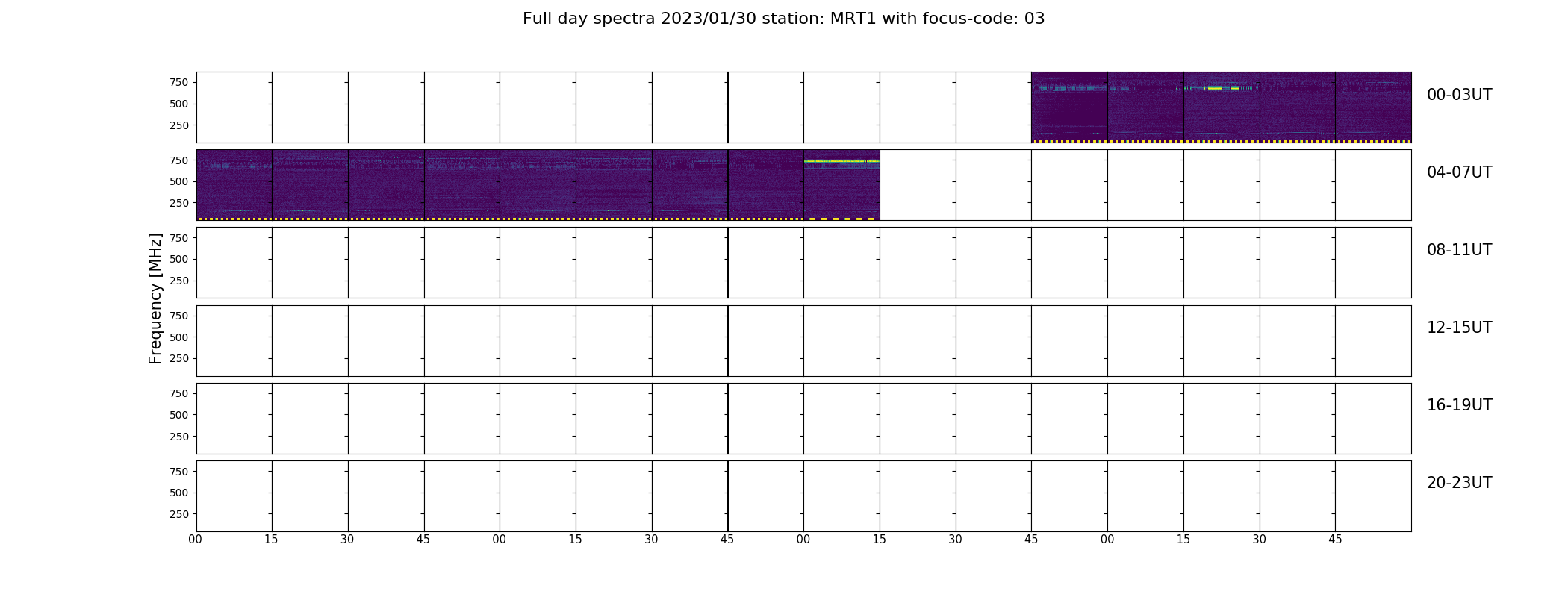 Full day spectra 2023/01/30 station: MRT1 with focus-code: 03

Frequency [MHz]

750
500
250

00-03UT

750
500
250

04-07UT

750
500
250

08-11UT

750
500
250

12-15UT

750
500
250

16-19UT

750
500
250

20-23UT

00 15 30 45 00 15 30 45 00 15 30 45 00 15 30 45